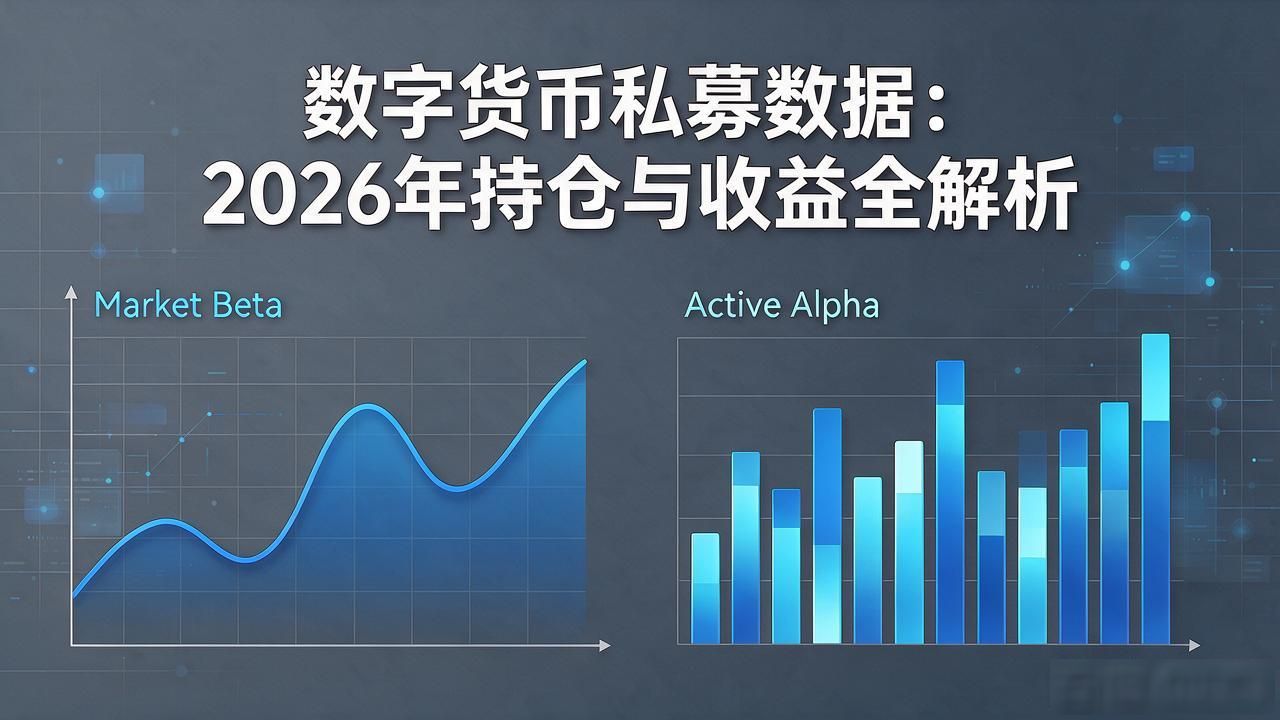 数字货币私募数据：
2026年持仓与收益全解析

Market Beta

Active Alpha